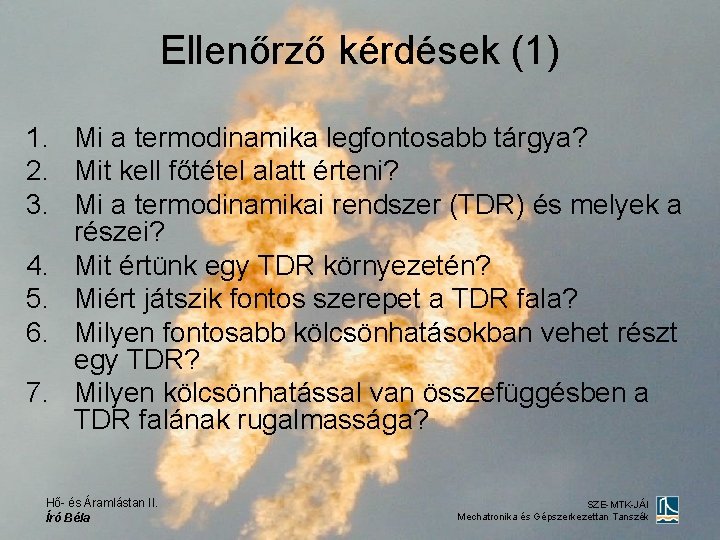 Ellenőrző kérdések (1)

1. Mi a termodinamika legfontosabb tárgya?
2. Mit kell főtétel alatt érteni?
3. Mi a termodinamikai rendszer (TDR) és melyek a részei?
4. Mit értünk egy TDR környezetén?
5. Miért játszik fontos szerepet a TDR fala?
6. Milyen fontosabb kölcsönhatásokban vehet részt egy TDR?
7. Milyen kölcsönhatással van összefüggésben a TDR falának rugalmassága?

Hő- és Áramlástan II.
Író Béla

SZE-MTK-JÁI
Mechatronika és Gépszerkezettan Tanszék